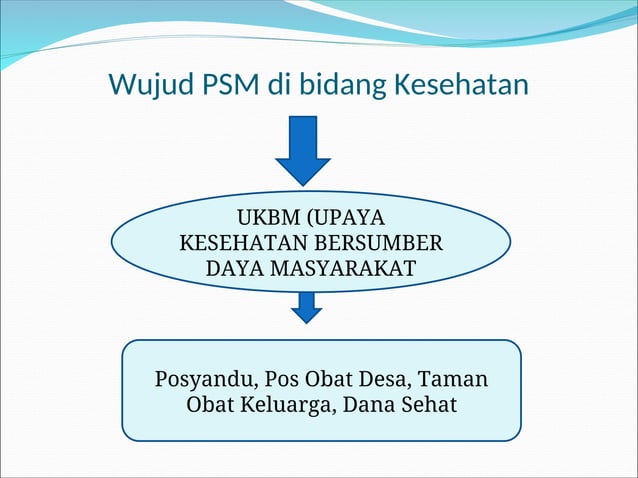 Wujud PSM di bidang Kesehatan

UKBM (UPAYA KESEHATAN BERSUMBER DAYA MASYARAKAT

Posyandu, Pos Obat Desa, Taman Obat Keluarga, Dana Sehat